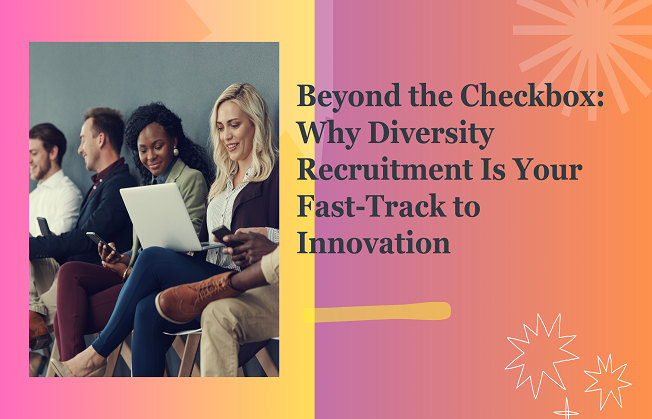 Beyond the Checkbox: Why Diversity Recruitment Is Your Fast-Track to Innovation